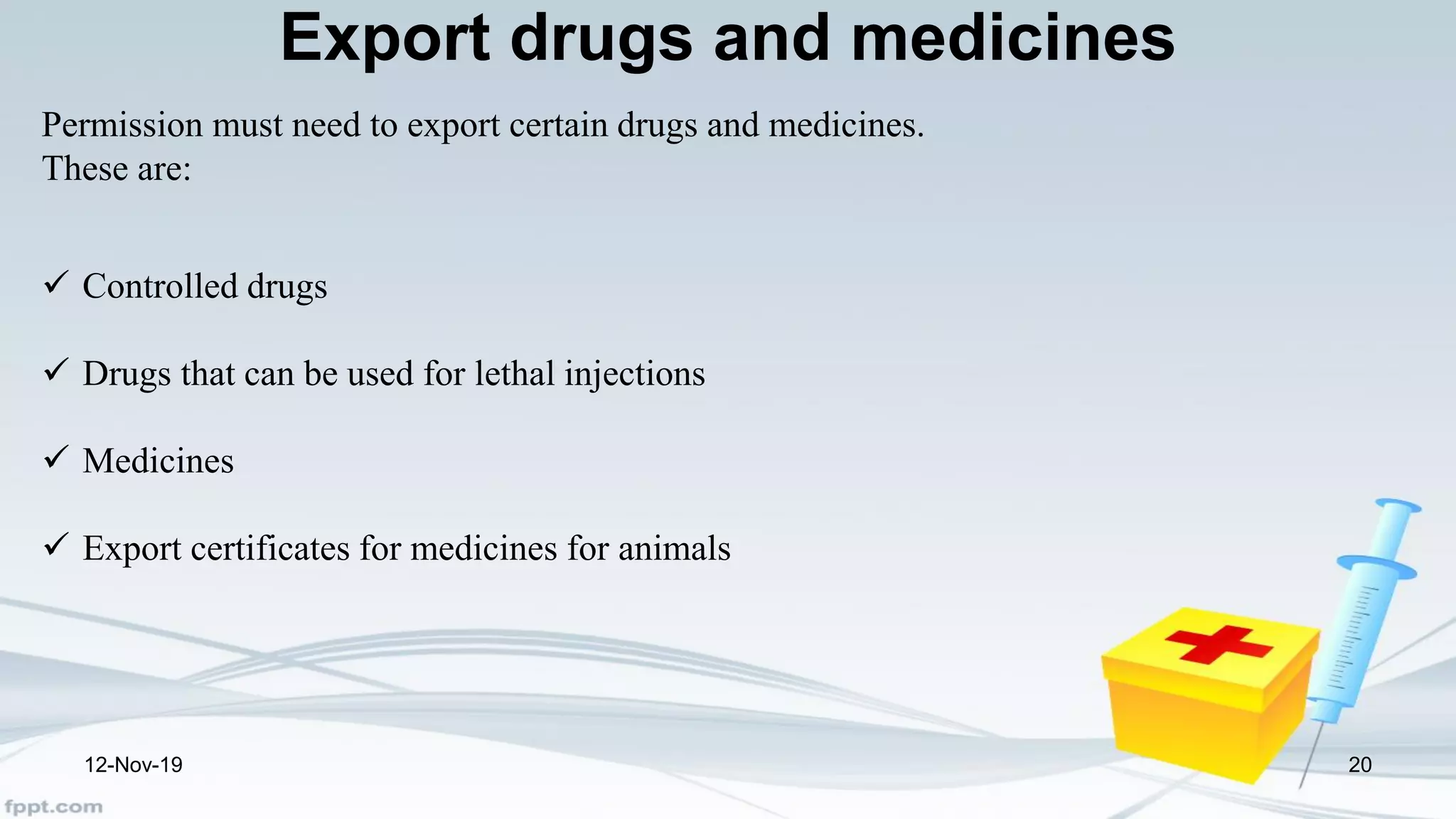 Export drugs and medicines

Permission must need to export certain drugs and medicines.
These are:

✓ Controlled drugs

✓ Drugs that can be used for lethal injections

✓ Medicines

✓ Export certificates for medicines for animals

12-Nov-19

20

fppt.com